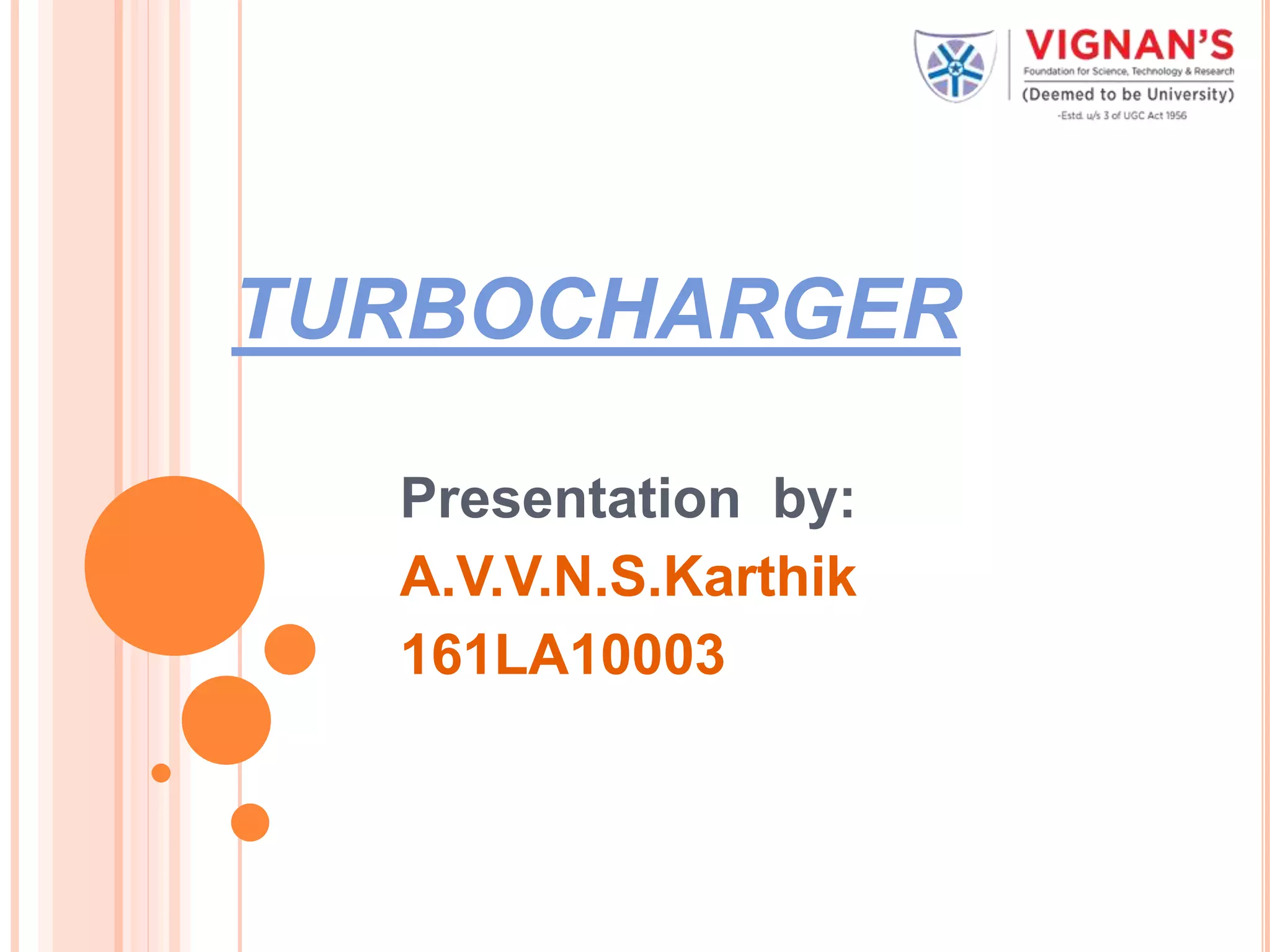 VIGNAN'S
Foundation for Science, Technology & Research
(Deemed to be University)
-Estd. u/s 3 of UGC Act 1956

TURBOCHARGER

Presentation by:
A.V.V.N.S.Karthik
161LA10003